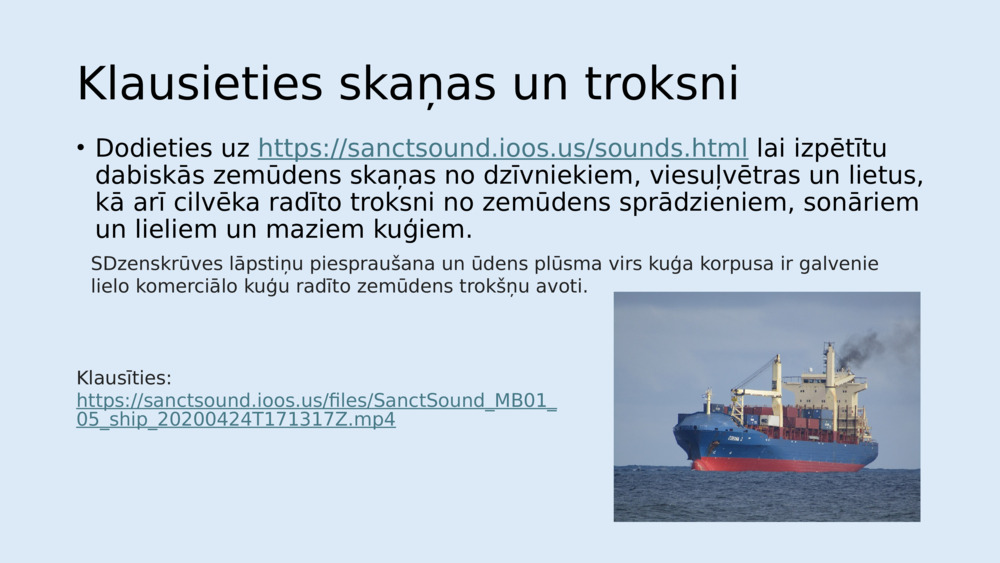 Klausieties skaņas un troksni

• Dodieties uz https://sanctsound.ioos.us/sounds.html lai izpētītu dabiskās zemūdens skaņas no dzīvniekiem, viesuļvētras un lietus, kā arī cilvēka radīto troksni no zemūdens sprādzieniem, sonāriem un lieliem un maziem kuģiem.

SDzenskrūves lāpstiņu piespraušana un ūdens plūsma virs kuģa korpusa ir galvenie lielo komerciālo kuģu radīto zemūdens trokšņu avoti.

Klausīties:
https://sanctsound.ioos.us/files/SanctSound_MB01_05_ship_20200424T171317Z.mp4